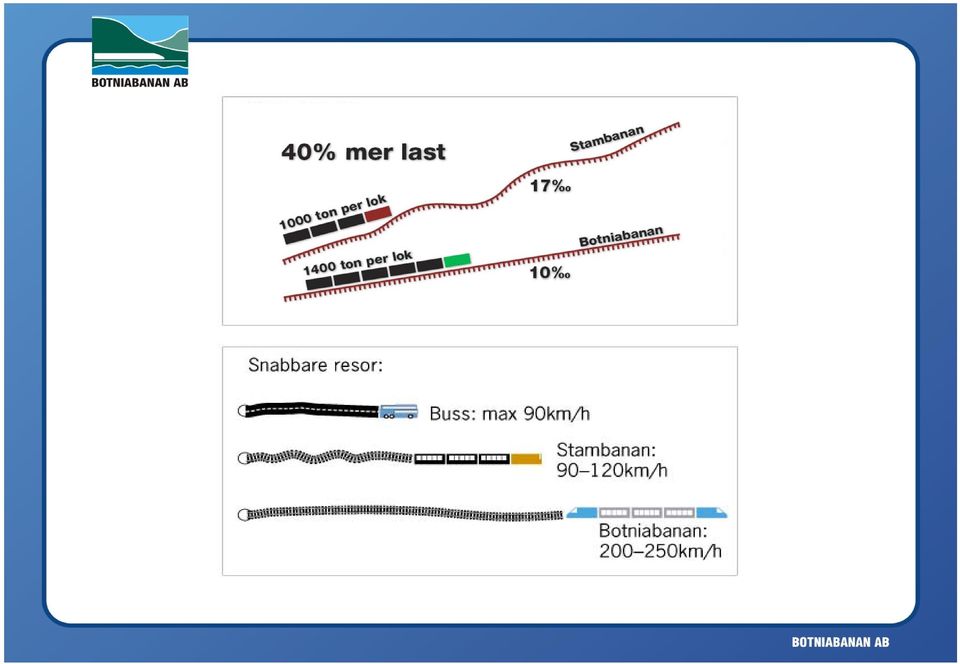 BOTNIABANAN AB

40% mer last

Stambanan

17‰

1000 ton per lok

Botniabanan

1400 ton per lok

10‰

Snabbare resor:

Buss: max 90km/h

Stambanan: 90–120km/h

Botniabanan: 200–250km/h

BOTNIABANAN AB